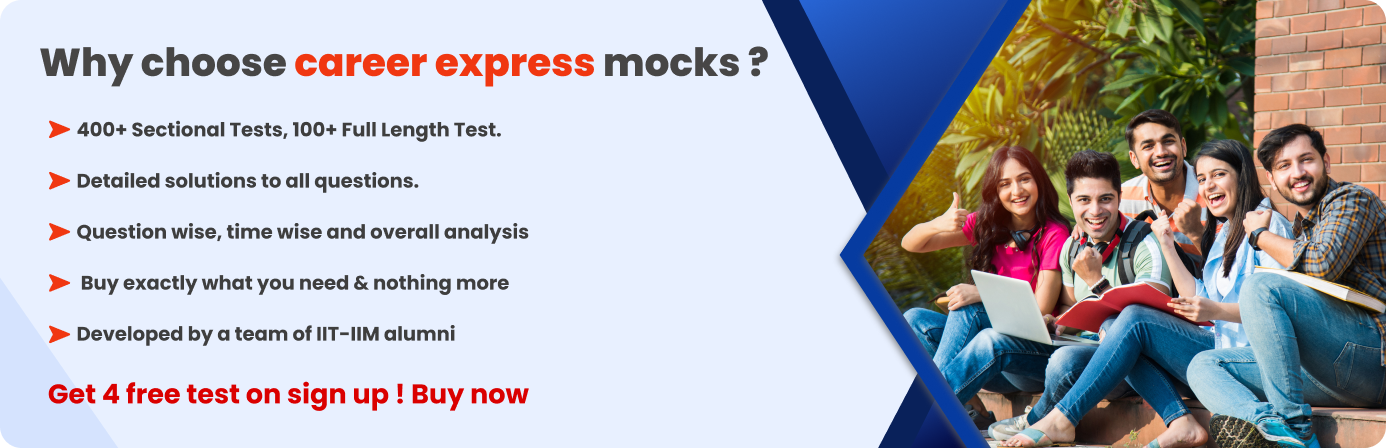 Why choose career express mocks ?

400+ Sectional Tests, 100+ Full Length Test.

Detailed solutions to all questions.

Question wise, time wise and overall analysis

Buy exactly what you need & nothing more

Developed by a team of IIT-IIM alumni

Get 4 free test on sign up ! Buy now